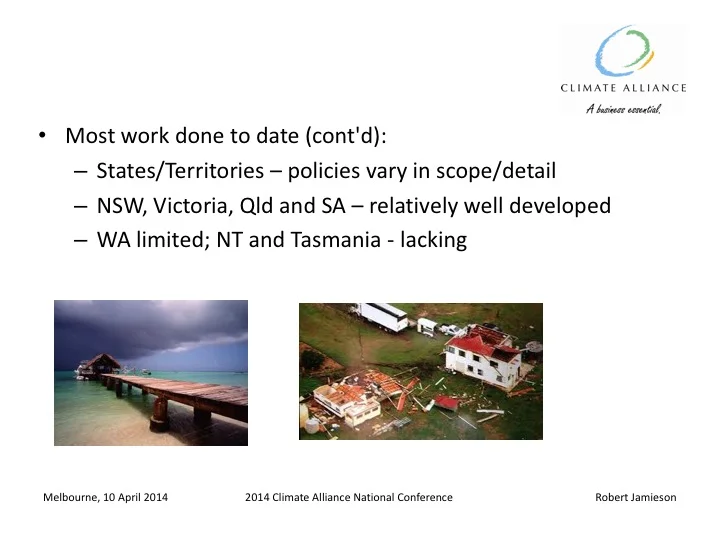 CLIMATE ALLIANCE
A business essential.

• Most work done to date (cont'd):
– States/Territories – policies vary in scope/detail
– NSW, Victoria, Qld and SA – relatively well developed
– WA limited; NT and Tasmania - lacking

Melbourne, 10 April 2014
2014 Climate Alliance National Conference
Robert Jamieson